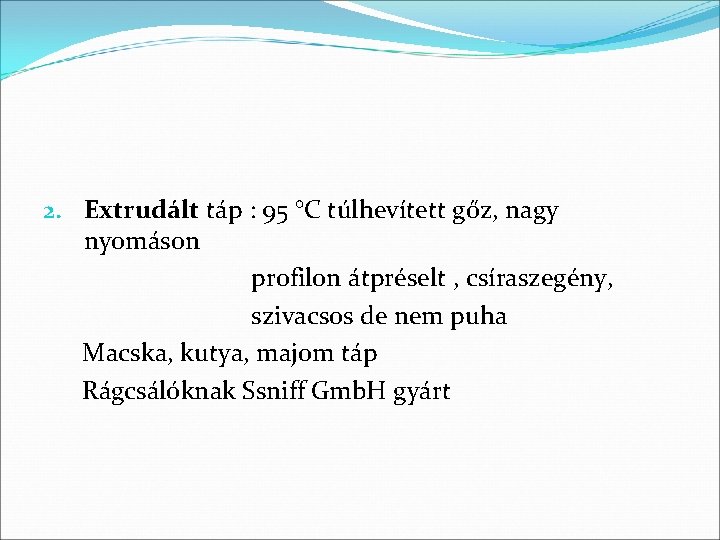 2. Extrudált táp : 95 °C túlhevített gőz, nagy nyomáson

profilon átpréselt , csíraszegény,

szivacsos de nem puha

Macska, kutya, majom táp

Rágcsálóknak Ssniff GmbH gyárt